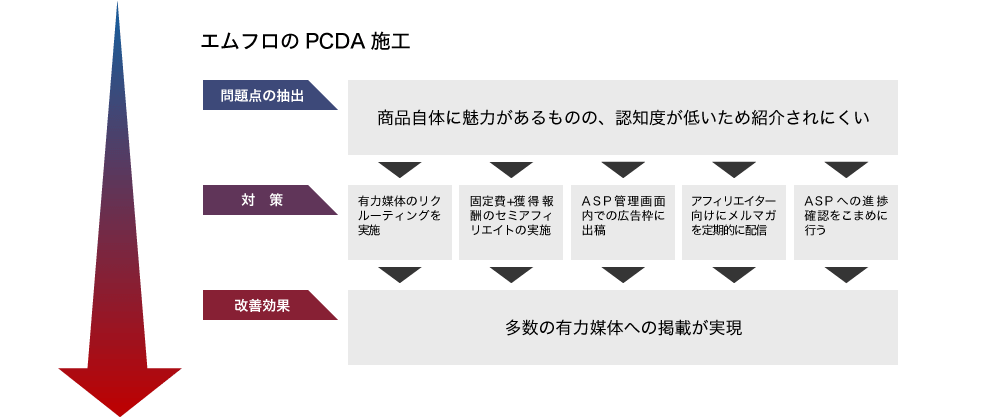 エムフロの PCDA 施工

問題点の抽出

商品自体に魅力があるものの、認知度が低いため紹介されにくい

対　策

有力媒体のリクルーティングを実施

固定費+獲得報酬のセミアフィリエイトの実施

ASP管理画面内での広告枠に出稿

アフィリエイター向けにメルマガを定期的に配信

ASPへの進捗確認をこまめに行う

改善効果

多数の有力媒体への掲載が実現